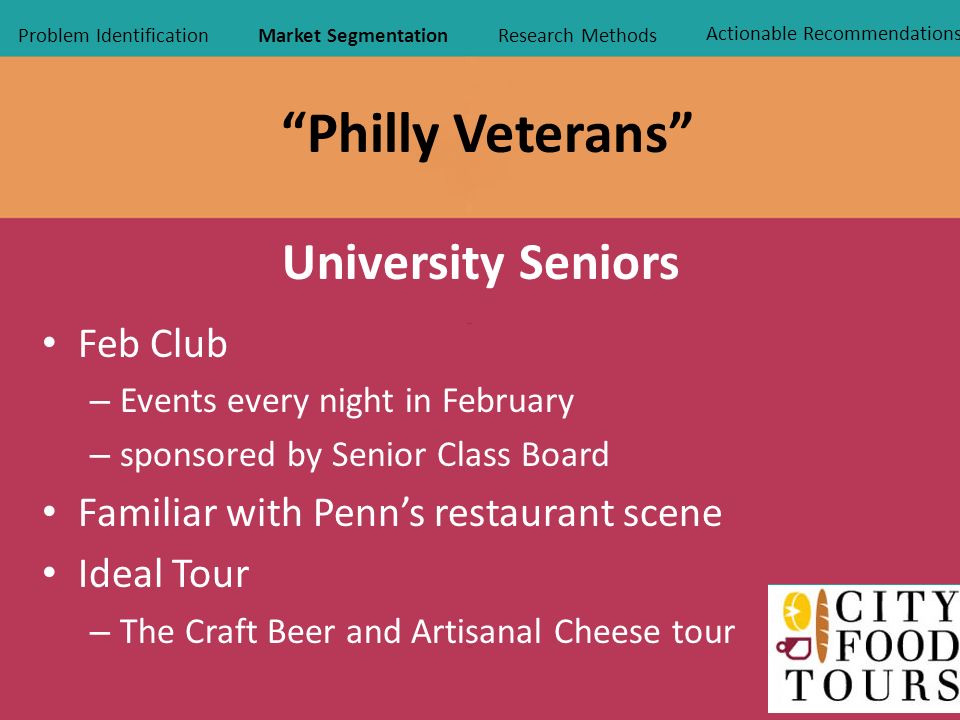 Problem Identification Market Segmentation Research Methods Actionable Recommendations

“Philly Veterans”

University Seniors

• Feb Club
– Events every night in February
– sponsored by Senior Class Board
• Familiar with Penn’s restaurant scene
• Ideal Tour
– The Craft Beer and Artisanal Cheese tour

CITY FOOD TOURS